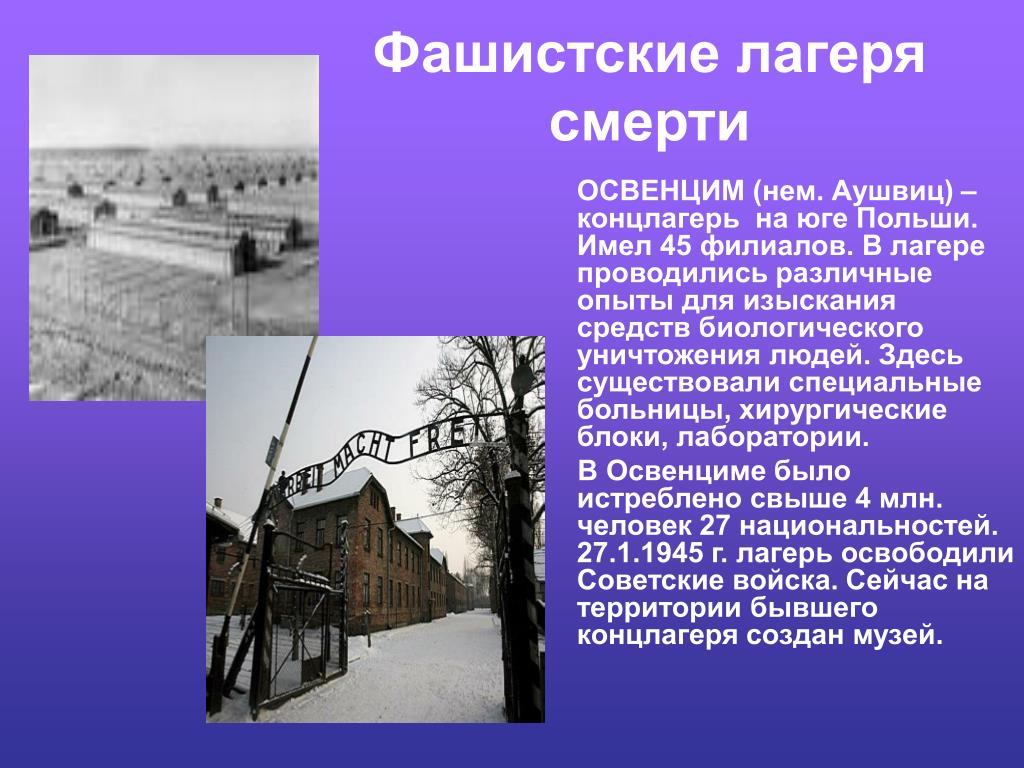 Фашистские лагеря смерти

ОСВЕНЦИМ (нем. Аушвиц) – концлагерь на юге Польши. Имел 45 филиалов. В лагере проводились различные опыты для изыскания средств биологического уничтожения людей. Здесь существовали специальные больницы, хирургические блоки, лаборатории.

В Освенциме было истреблено свыше 4 млн. человек 27 национальностей. 27.1.1945 г. лагерь освободили Советские войска. Сейчас на территории бывшего концлагеря создан музей.

ARBEIT MACHT FREI